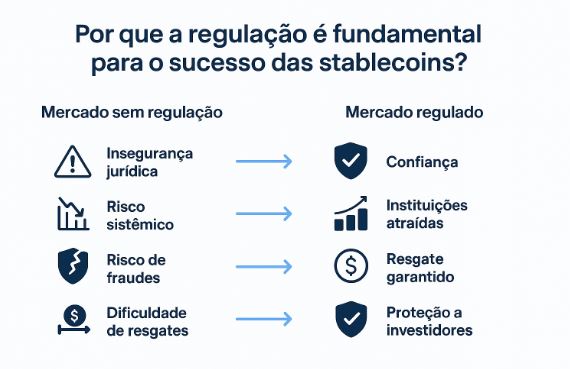 Por que a regulação é fundamental para o sucesso das stablecoins?

Mercado sem regulação

Insegurança jurídica

Risco sistêmico

Risco de fraudes

Dificuldade de resgates

Mercado regulado

Confiança

Instituições atraídas

Resgate garantido

Proteção a investidores